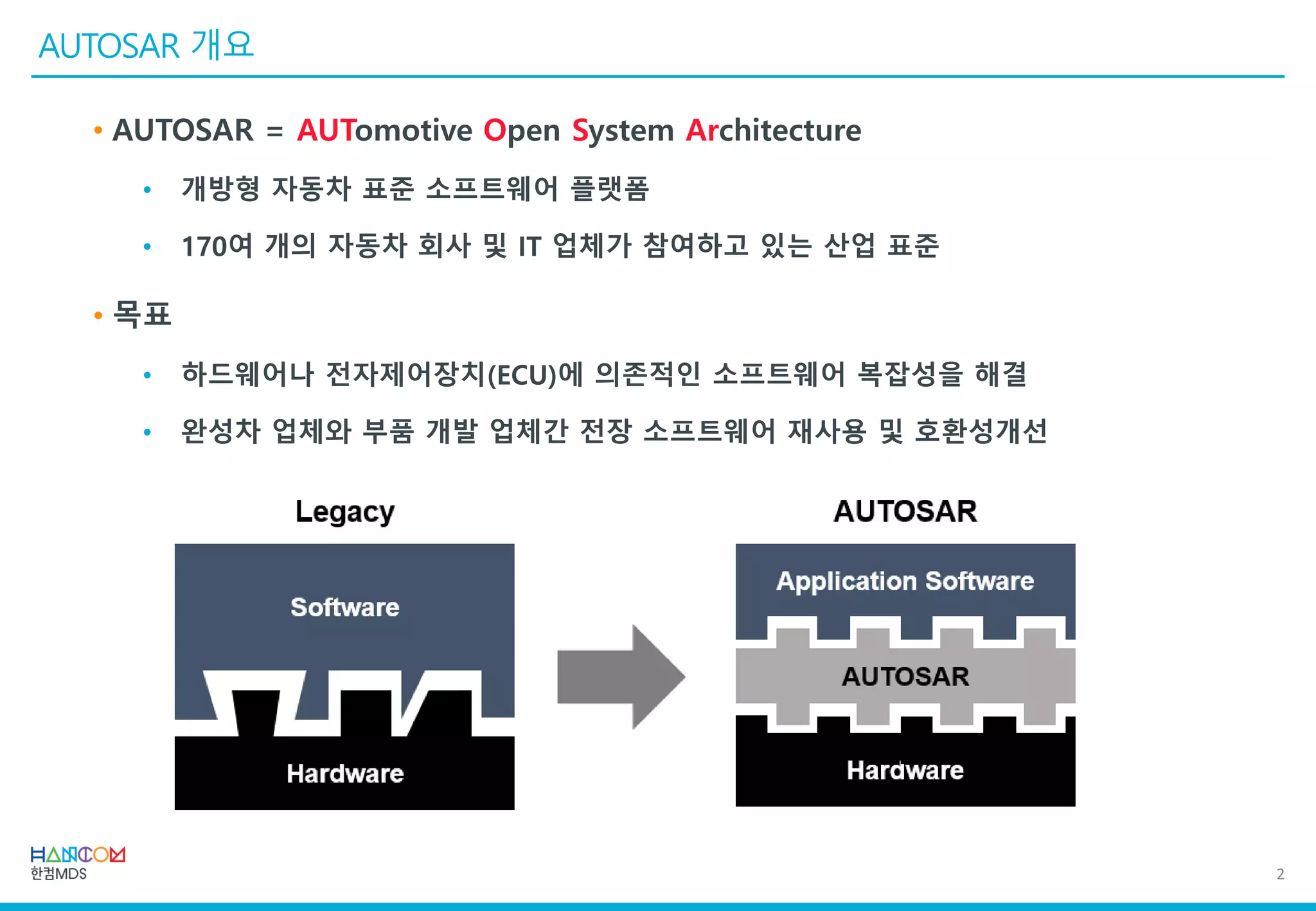 AUTOSAR 개요

• AUTOSAR = AUTomotive Open System Architecture

• 개방형 자동차 표준 소프트웨어 플랫폼

• 170여 개의 자동차 회사 및 IT 업체가 참여하고 있는 산업 표준

• 목표

• 하드웨어나 전자제어장치(ECU)에 의존적인 소프트웨어 복잡성을 해결

• 완성차 업체와 부품 개발 업체간 전장 소프트웨어 재사용 및 호환성개선

Legacy

Software

Hardware

AUTOSAR

Application Software

AUTOSAR

Hardware

HANCOM
한컴MDS

2